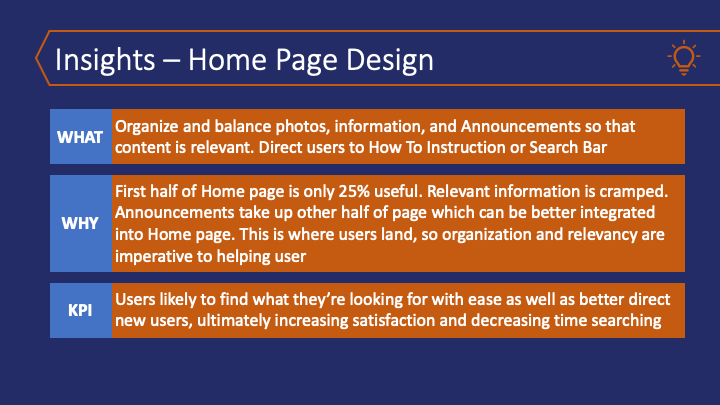 Insights – Home Page Design

| WHAT | Organize and balance photos, information, and Announcements so that content is relevant. Direct users to How To Instruction or Search Bar |
|---|---|
| WHY | First half of Home page is only 25% useful. Relevant information is cramped. Announcements take up other half of page which can be better integrated into Home page. This is where users land, so organization and relevancy are imperative to helping user |
| KPI | Users likely to find what they're looking for with ease as well as better direct new users, ultimately increasing satisfaction and decreasing time searching |